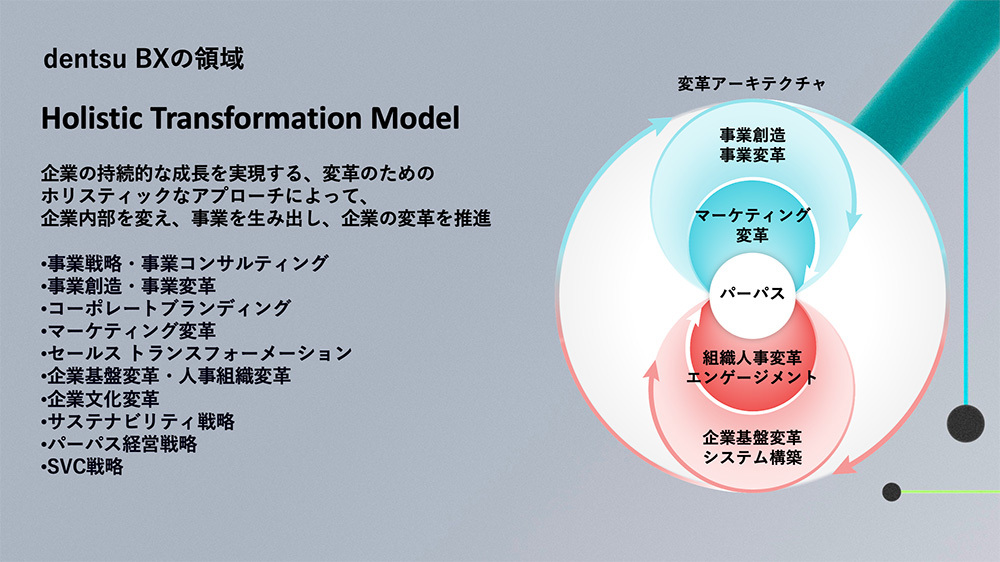 dentsu BXの領域

Holistic Transformation Model

企業の持続的な成長を実現する、変革のためのホリスティックなアプローチによって、企業内部を変え、事業を生み出し、企業の変革を推進

•事業戦略・事業コンサルティング
•事業創造・事業変革
•コーポレートブランディング
•マーケティング変革
•セールス トランスフォーメーション
•企業基盤変革・人事組織変革
•企業文化変革
•サステナビリティ戦略
•パーパス経営戦略
•SVC戦略

変革アーキテクチャ

事業創造
事業変革

マーケティング
変革

パーパス

組織人事変革
エンゲージメント

企業基盤変革
システム構築